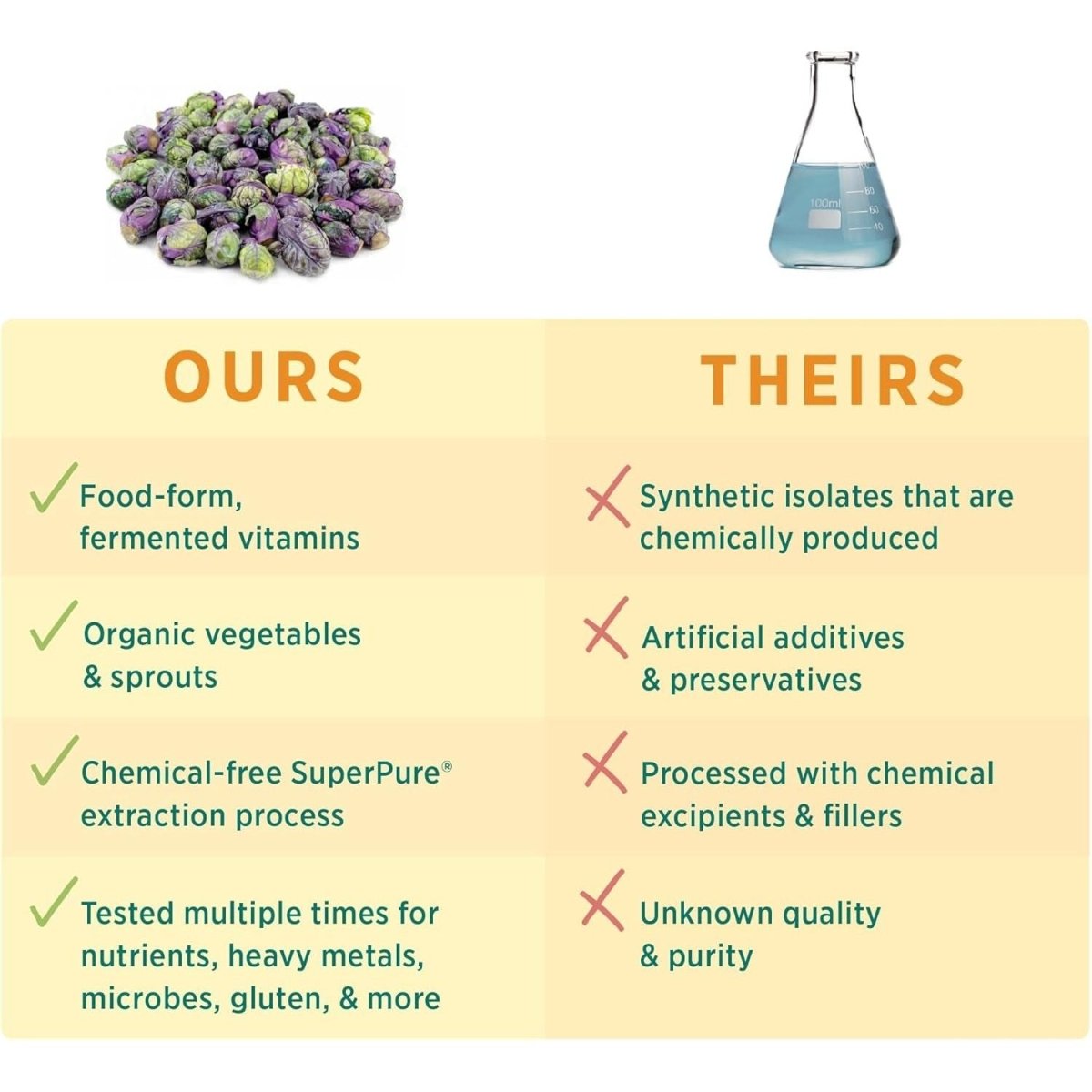 100ml
80
60
40

| OURS | THEIRS |
|---|---|
| ✓ Food-form, fermented vitamins | ✗ Synthetic isolates that are chemically produced |
| ✓ Organic vegetables & sprouts | ✗ Artificial additives & preservatives |
| ✓ Chemical-free SuperPure® extraction process | ✗ Processed with chemical excipients & fillers |
| ✓ Tested multiple times for nutrients, heavy metals, microbes, gluten, & more | ✗ Unknown quality & purity |